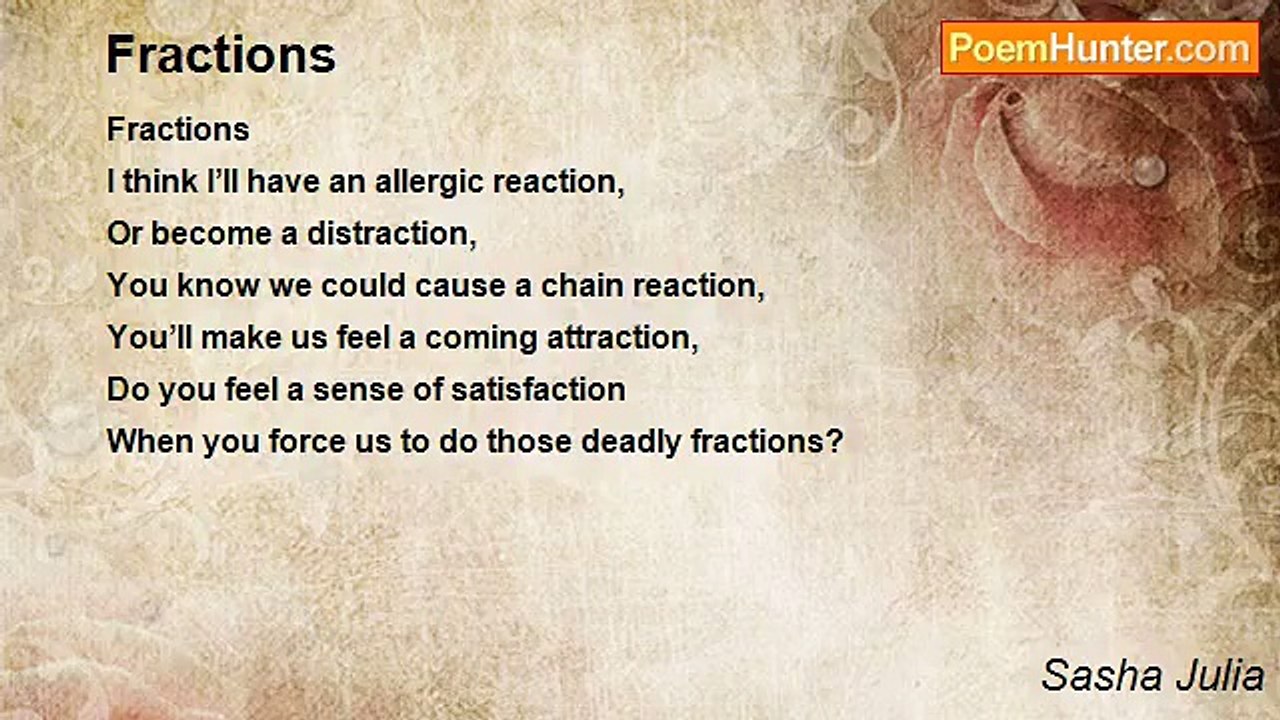 Fractions

PoemHunter.com

Fractions
I think I’ll have an allergic reaction,
Or become a distraction,
You know we could cause a chain reaction,
You’ll make us feel a coming attraction,
Do you feel a sense of satisfaction
When you force us to do those deadly fractions?

Sasha Julia